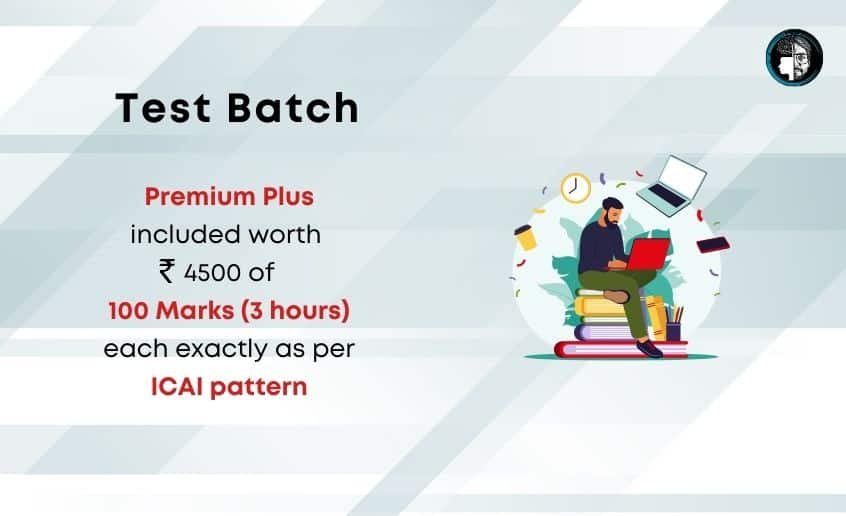 Test Batch

Premium Plus included worth ₹ 4500 of 100 Marks (3 hours) each exactly as per ICAI pattern